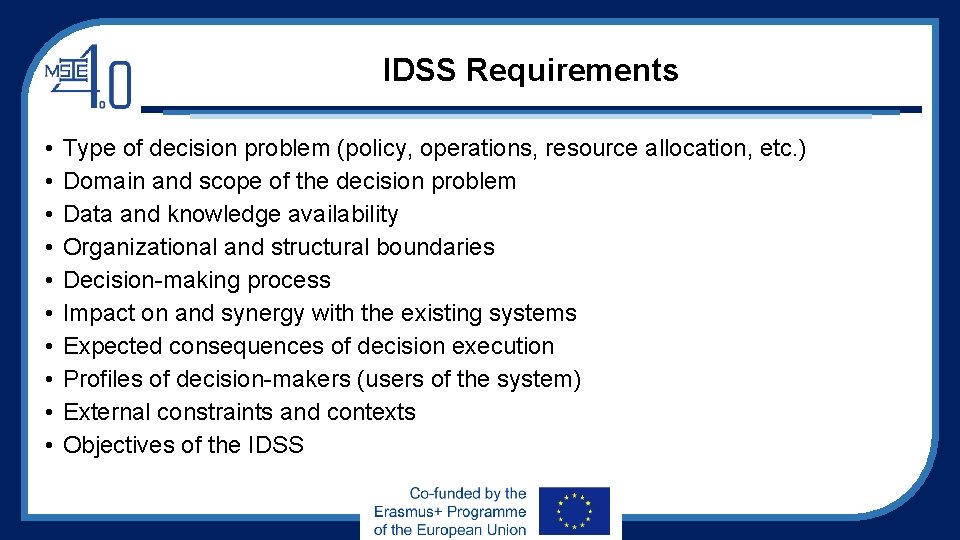 MSIE 4.0

IDSS Requirements

• Type of decision problem (policy, operations, resource allocation, etc.)
• Domain and scope of the decision problem
• Data and knowledge availability
• Organizational and structural boundaries
• Decision-making process
• Impact on and synergy with the existing systems
• Expected consequences of decision execution
• Profiles of decision-makers (users of the system)
• External constraints and contexts
• Objectives of the IDSS

Co-funded by the Erasmus+ Programme of the European Union